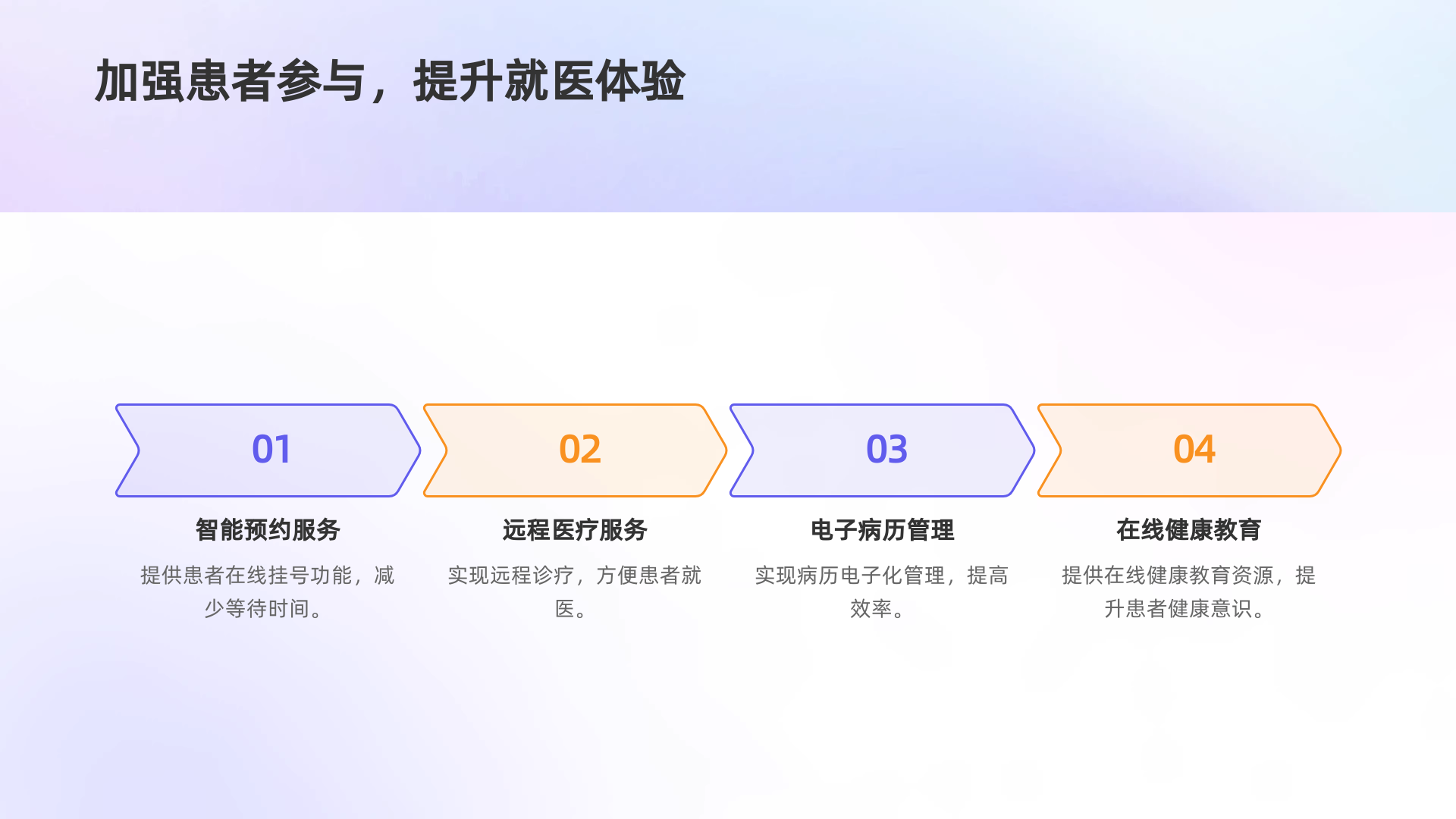 加强患者参与，提升就医体验

01

智能预约服务

提供患者在线挂号功能，减少等待时间。

02

远程医疗服务

实现远程诊疗，方便患者就医。

03

电子病历管理

实现病历电子化管理，提高效率。

04

在线健康教育

提供在线健康教育资源，提升患者健康意识。